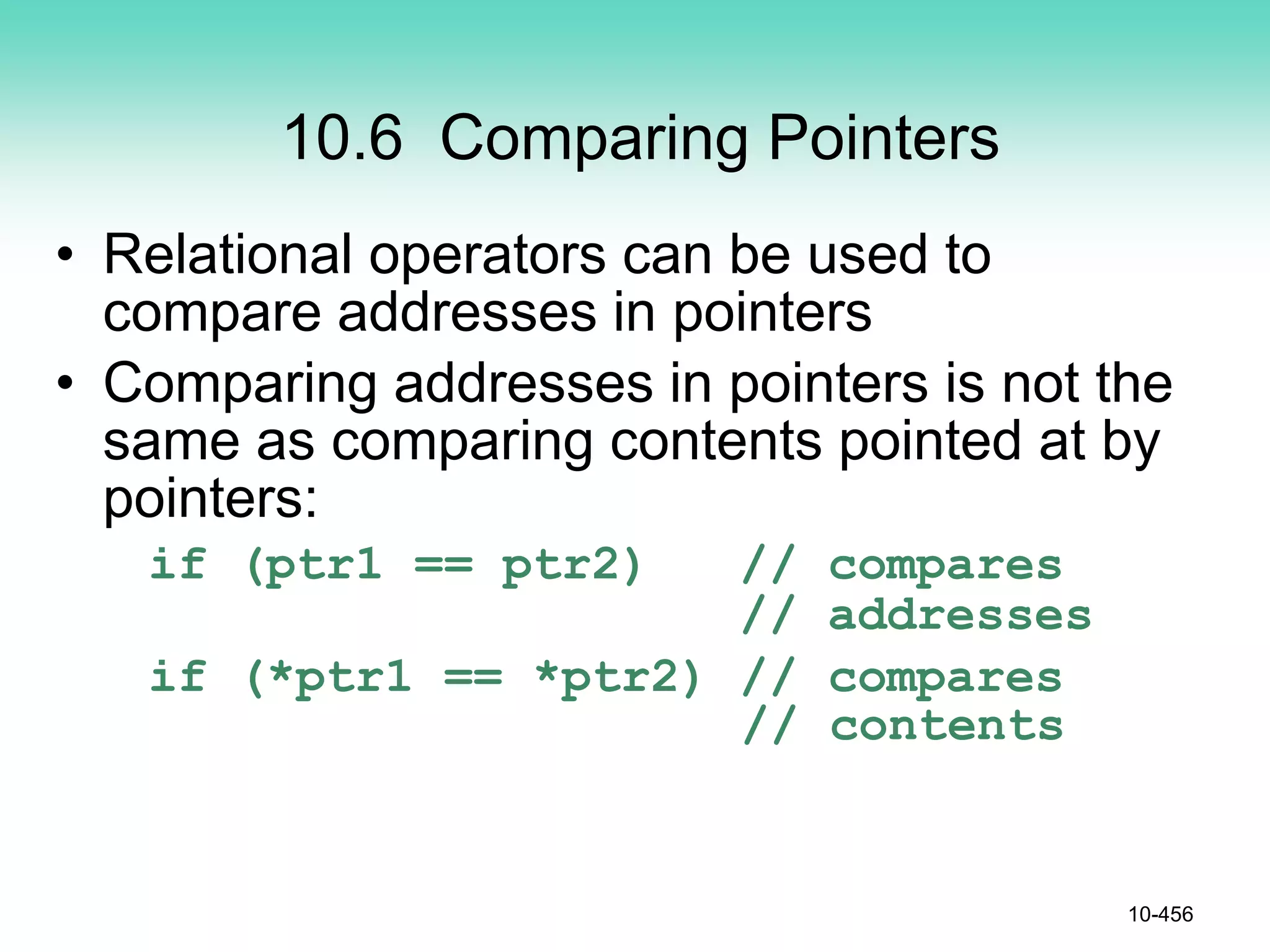 10.6 Comparing Pointers

• Relational operators can be used to compare addresses in pointers

• Comparing addresses in pointers is not the same as comparing contents pointed at by pointers:

if (ptr1 == ptr2)    // compares
                     // addresses
if (*ptr1 == *ptr2) // compares
                     // contents

10-456